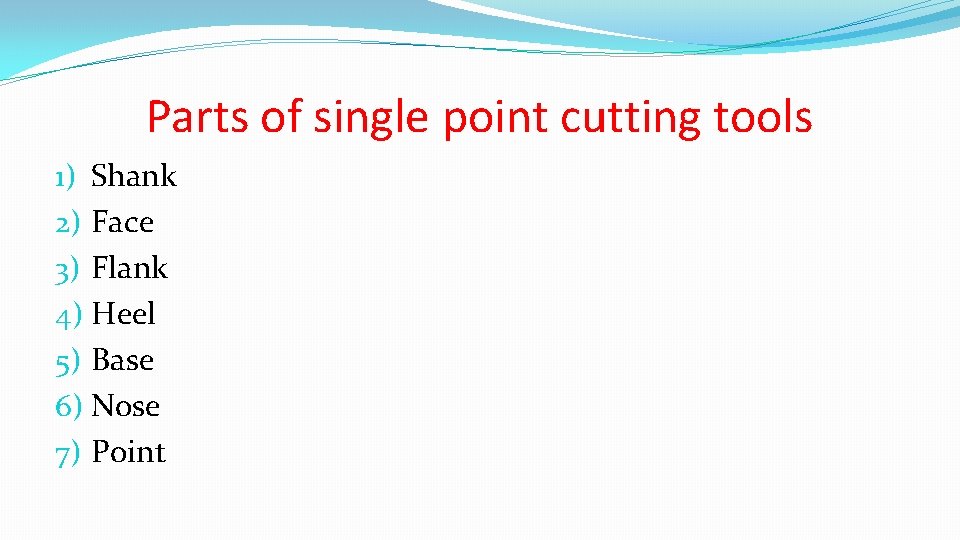 Parts of single point cutting tools

1) Shank
2) Face
3) Flank
4) Heel
5) Base
6) Nose
7) Point